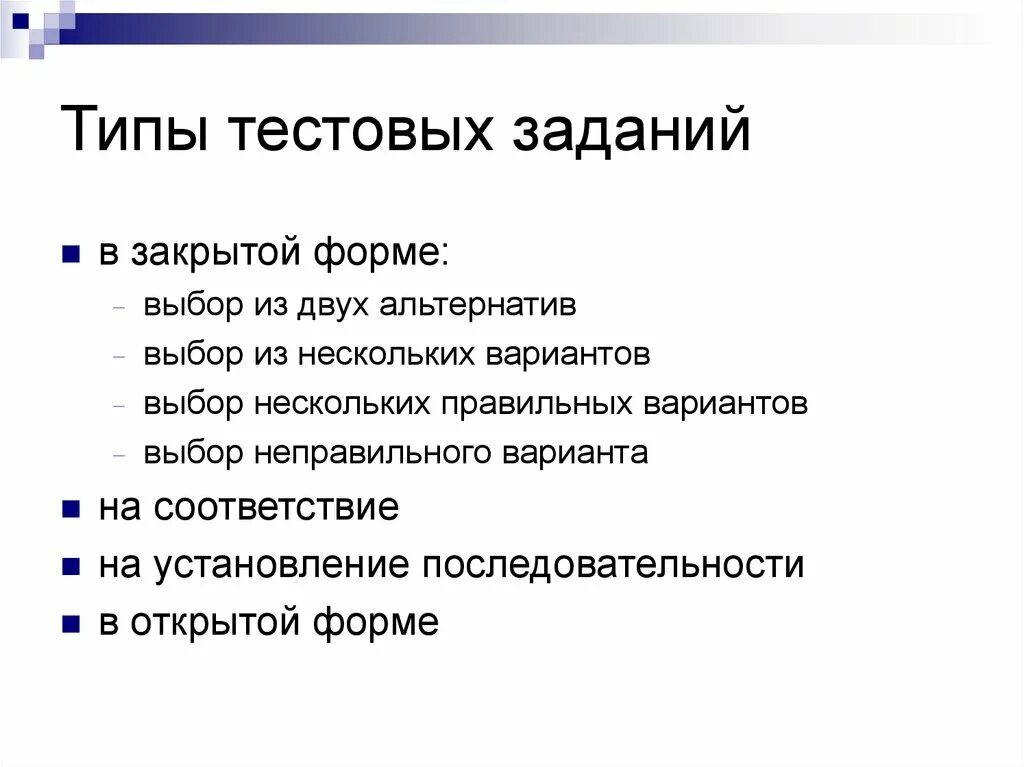 Типы тестовых заданий

- в закрытой форме:
  - выбор из двух альтернатив
  - выбор из нескольких вариантов
  - выбор нескольких правильных вариантов
  - выбор неправильного варианта
- на соответствие
- на установление последовательности
- в открытой форме